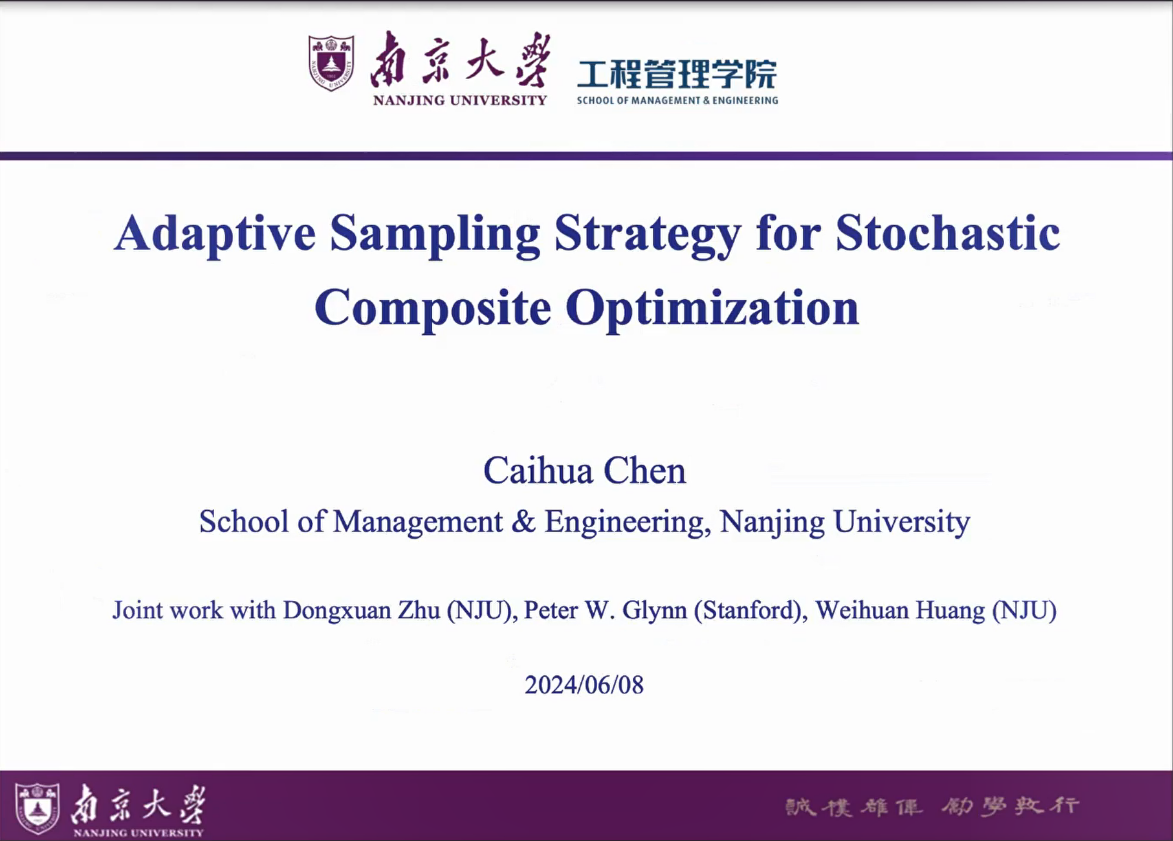 南京大學
NANJING UNIVERSITY
工程管理学院
SCHOOL OF MANAGEMENT & ENGINEERING

Adaptive Sampling Strategy for Stochastic Composite Optimization

Caihua Chen
School of Management & Engineering, Nanjing University

Joint work with Dongxuan Zhu (NJU), Peter W. Glynn (Stanford), Weihuan Huang (NJU)

2024/06/08

南京大學
NANJING UNIVERSITY
誠樸雄偉 勵學敦行